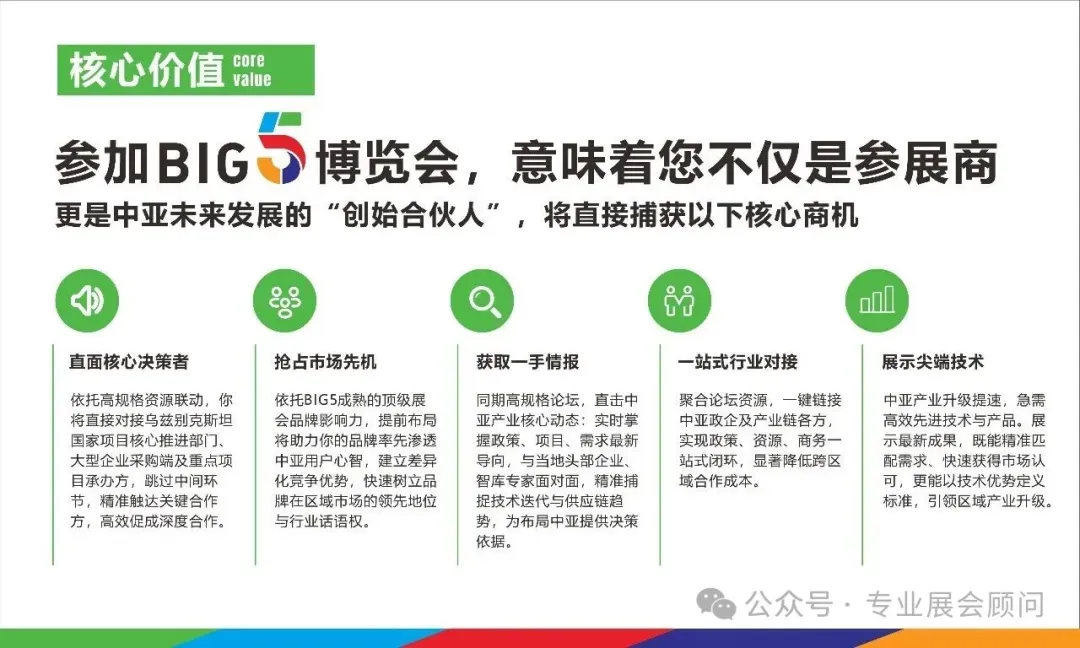 核心价值 core value

参加BIG5博览会，意味着您不仅是参展商

更是中亚未来发展的“创始合伙人”，将直接捕获以下核心商机

直面核心决策者

依托高规格资源联动，你将直接对接乌兹别克斯坦国家项目核心推进部门、大型企业采购端及重点项目承办方，跳过中间环节，精准触达关键合作方，高效促成深度合作。

抢占市场先机

依托BIG5成熟的顶级展会品牌影响力，提前布局将助力你的品牌率先渗透中亚用户心智，建立差异化竞争优势，快速树立品牌在区域市场的领先地位与行业话语权。

获取一手情报

同期高规格论坛，直击中亚产业核心动态：实时掌握政策、项目、需求最新导向，与当地头部企业、智库专家面对面，精准捕捉技术迭代与供应链趋势，为布局中亚提供决策依据。

一站式行业对接

聚合论坛资源，一键链接中亚政企及产业链各方，实现政策、资源、商务一站式闭环，显著降低跨区域合作成本。

展示尖端技术

中亚产业升级提速，急需高效先进技术与产品。展示最新成果，既能精准匹配需求、快速获得市场认可，更能以技术优势定义标准，引领区域产业升级。

公众号 · 专业展会顾问